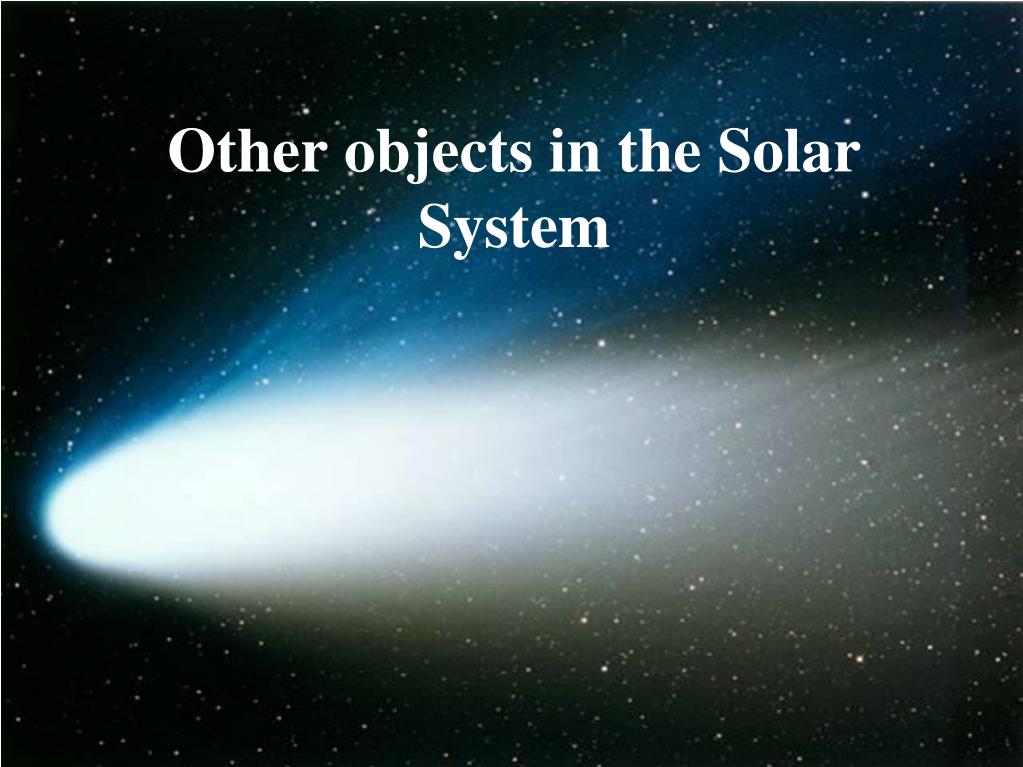 Other objects in the Solar System